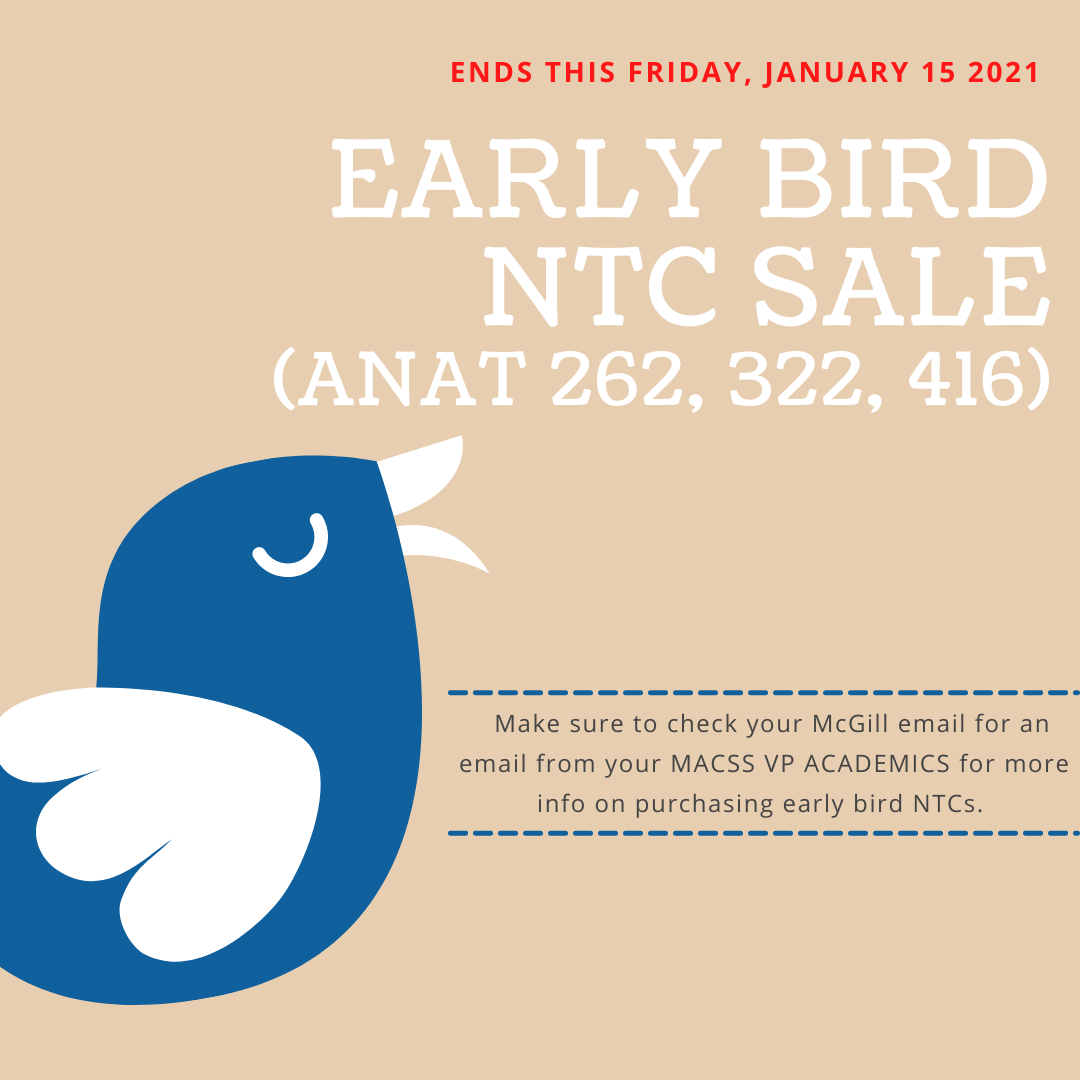 ENDS THIS FRIDAY, JANUARY 15 2021

EARLY BIRD NTC SALE (ANAT 262, 322, 416)

Make sure to check your McGill email for an email from your MACSS VP ACADEMICS for more info on purchasing early bird NTCs.